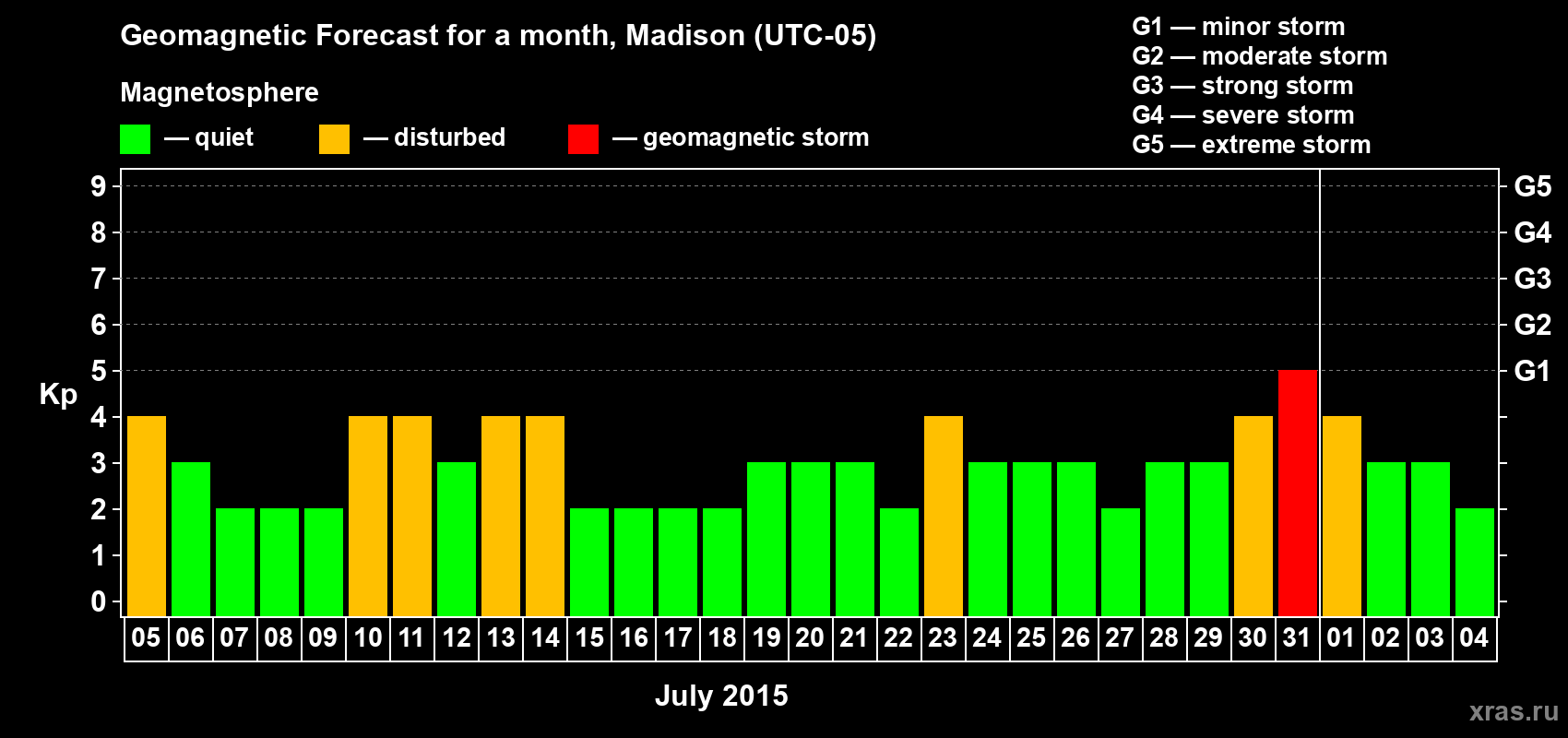 Geomagnetic Forecast for a month, Madison (UTC-05)

Magnetosphere

— quiet — disturbed — geomagnetic storm

G1 — minor storm
G2 — moderate storm
G3 — strong storm
G4 — severe storm
G5 — extreme storm

Kp

9
8
7
6
5
4
3
2
1
0

G5
G4
G3
G2
G1

05 06 07 08 09 10 11 12 13 14 15 16 17 18 19 20 21 22 23 24 25 26 27 28 29 30 31 01 02 03 04

July 2015

xras.ru